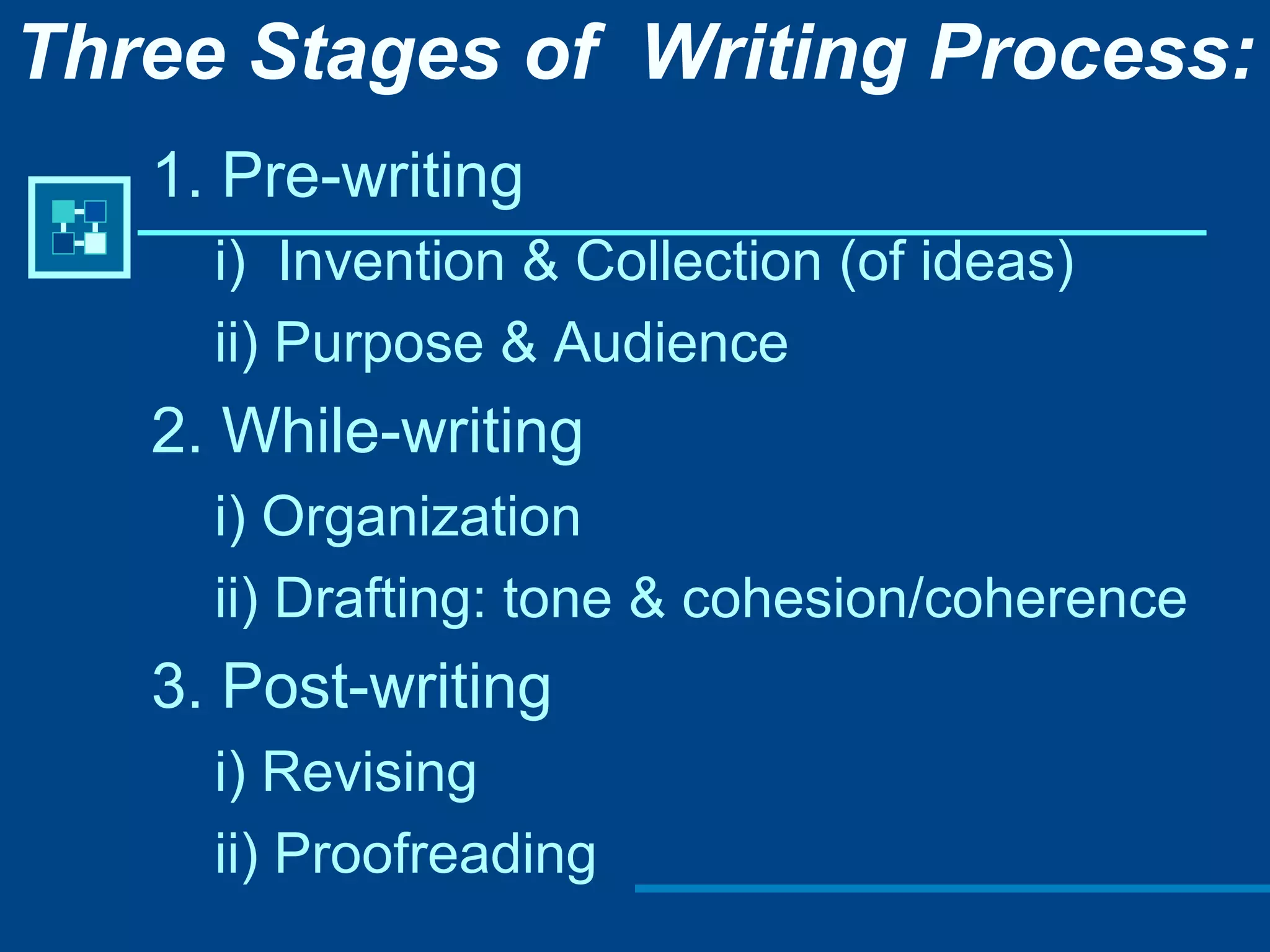 Three Stages of Writing Process:

1. Pre-writing

i) Invention & Collection (of ideas)

ii) Purpose & Audience

2. While-writing

i) Organization

ii) Drafting: tone & cohesion/coherence

3. Post-writing

i) Revising

ii) Proofreading